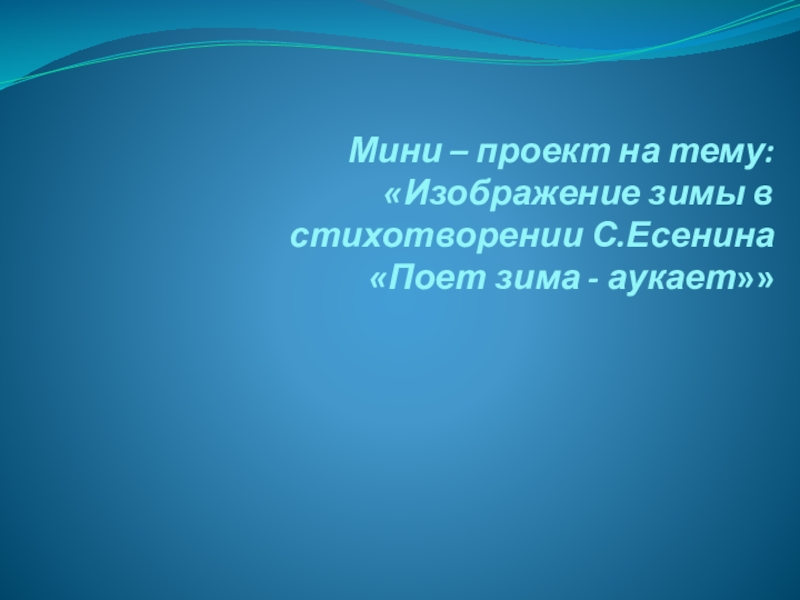 Мини – проект на тему: «Изображение зимы в стихотворении С.Есенина «Поет зима - аукает»»